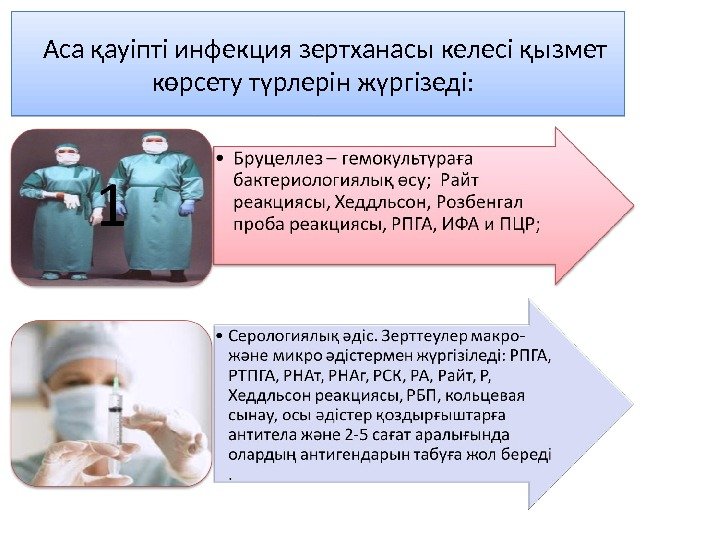 Аса қауіпті инфекция зертханасы келесі қызмет көрсету түрлерін жүргізеді:

1

• Бруцеллез – гемокультураға бактериологиялық өсу; Райт реакциясы, Хеддльсон, Розбенгал проба реакциясы, РПГА, ИФА и ПЦР;

• Серологиялық әдіс. Зерттеулер макро- және микро әдістермен жүргізіледі: РПГА, РТПГА, РНАт, РНАг, РСК, РА, Райт, Р, Хеддльсон реакциясы, РБП, кольцевая сынау, осы әдістер қоздырғыштарға антитела және 2-5 сағат аралығында олардың антигендарын табуға жол береді .